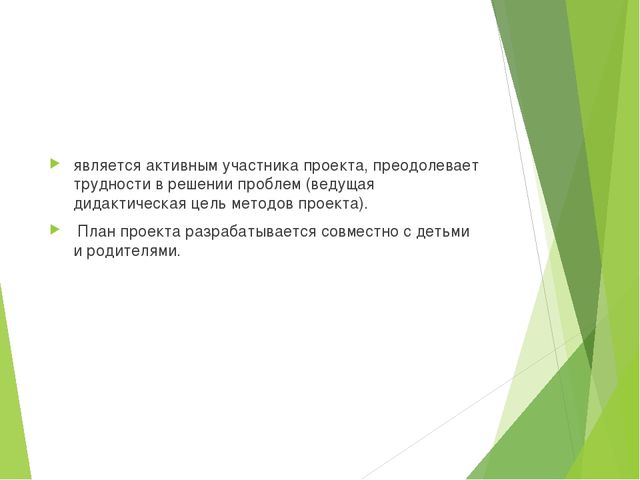 является активным участника проекта, преодолевает трудности в решении проблем (ведущая дидактическая цель методов проекта).

План проекта разрабатывается совместно с детьми и родителями.